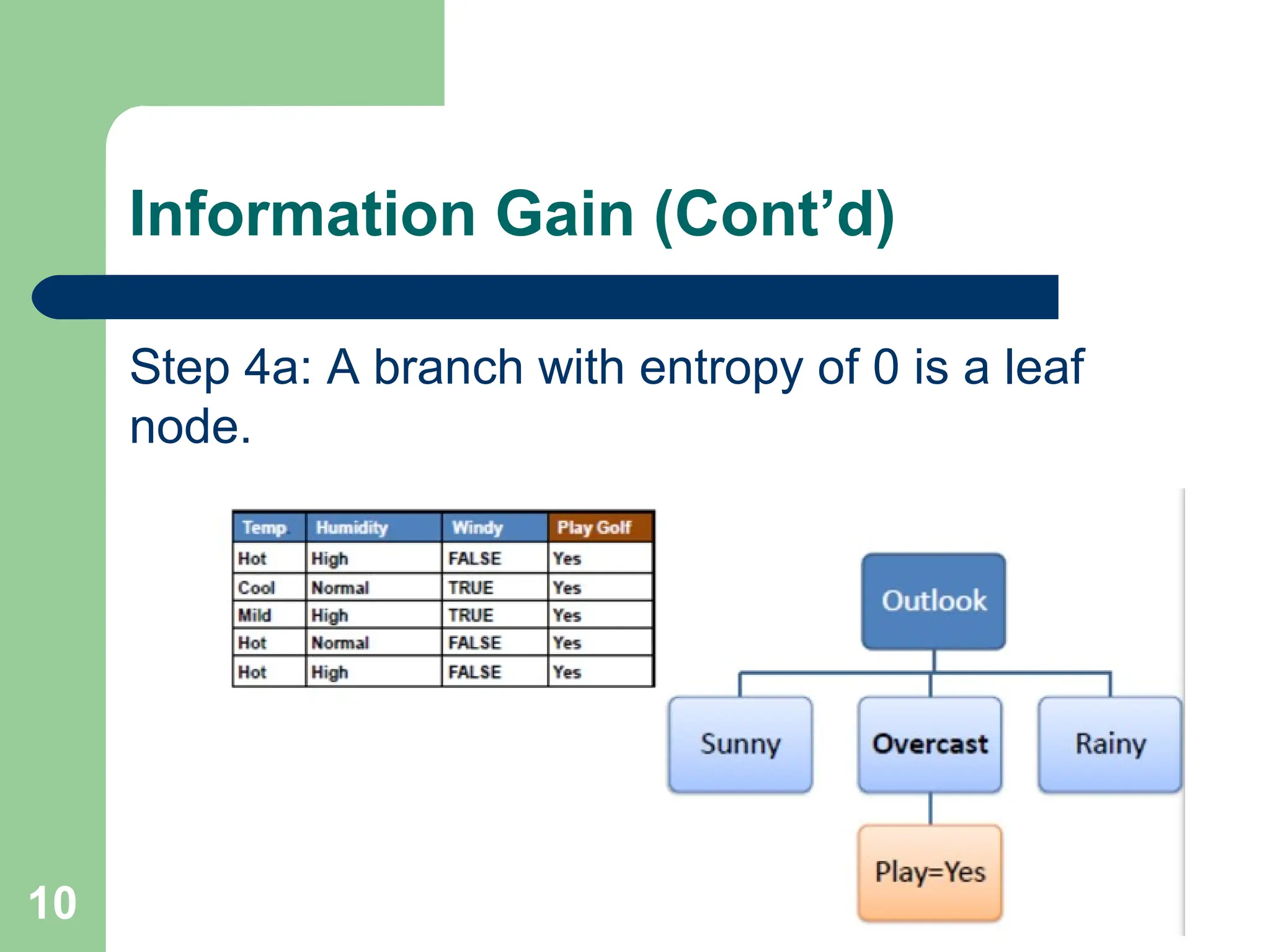 Information Gain (Cont’d)

Step 4a: A branch with entropy of 0 is a leaf node.

| Temp | Humidity | Windy | Play Golf |
|---|---|---|---|
| Hot | High | FALSE | Yes |
| Cool | Normal | TRUE | Yes |
| Mild | High | TRUE | Yes |
| Hot | Normal | FALSE | Yes |
| Hot | High | FALSE | Yes |

Outlook

Sunny

Overcast

Rainy

Play=Yes

10